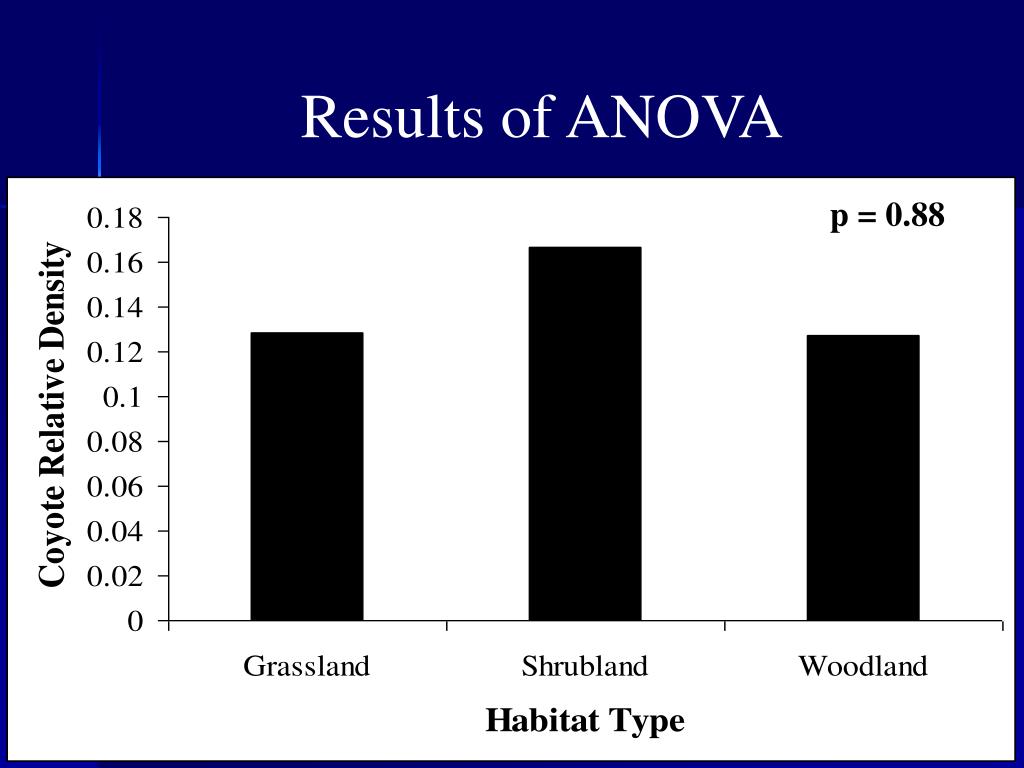 Results of ANOVA

p = 0.88

Coyote Relative Density

0.18
0.16
0.14
0.12
0.1
0.08
0.06
0.04
0.02
0

Grassland
Shrubland
Woodland

Habitat Type